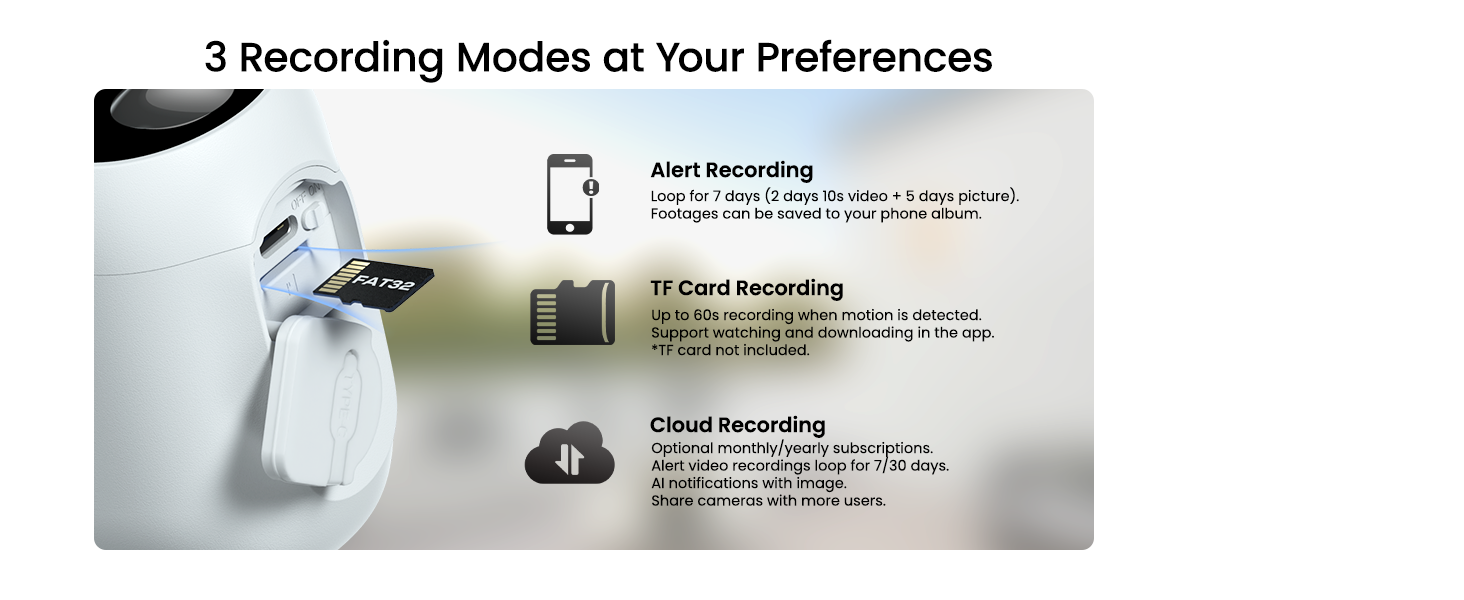 3 Recording Modes at Your Preferences

OFF ON

FAT32

Alert Recording
Loop for 7 days (2 days 10s video + 5 days picture). Footages can be saved to your phone album.

TF Card Recording
Up to 60s recording when motion is detected. Support watching and downloading in the app. *TF card not included.

Cloud Recording
Optional monthly/yearly subscriptions. Alert video recordings loop for 7/30 days. AI notifications with image. Share cameras with more users.